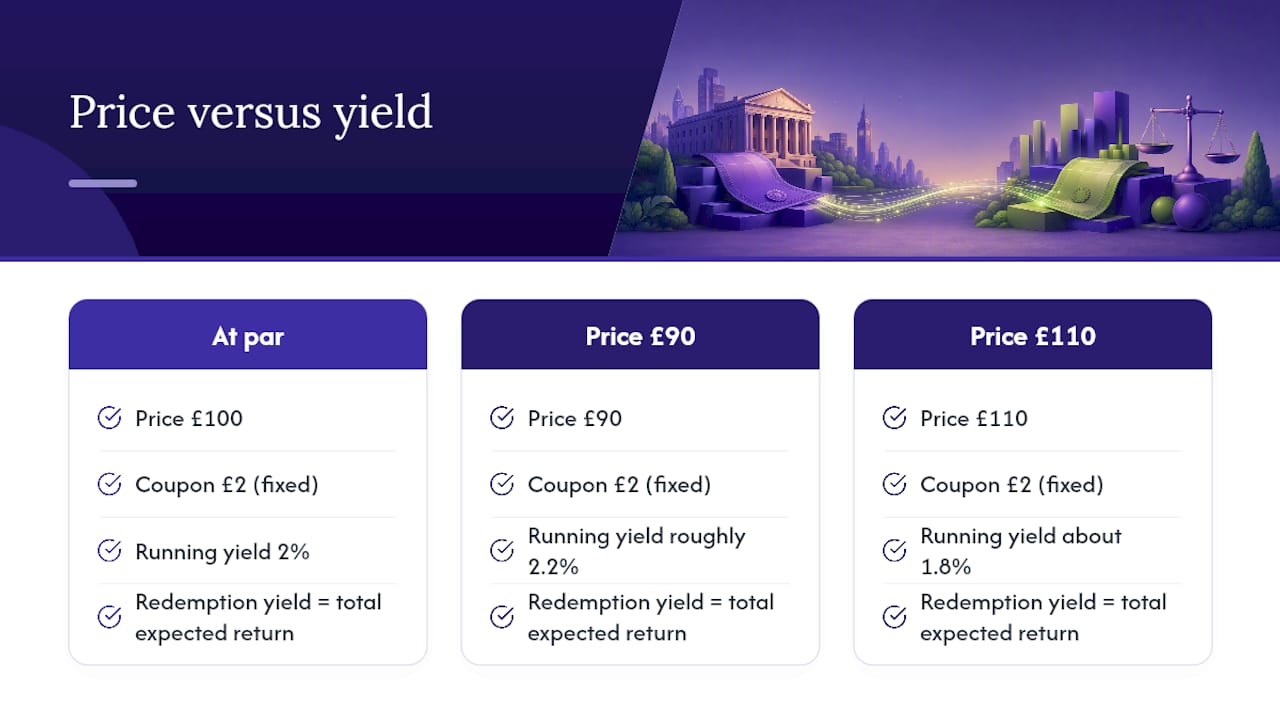 Price versus yield

At par

Price £100

Coupon £2 (fixed)

Running yield 2%

Redemption yield = total expected return

Price £90

Price £90

Coupon £2 (fixed)

Running yield roughly 2.2%

Redemption yield = total expected return

Price £110

Price £110

Coupon £2 (fixed)

Running yield about 1.8%

Redemption yield = total expected return